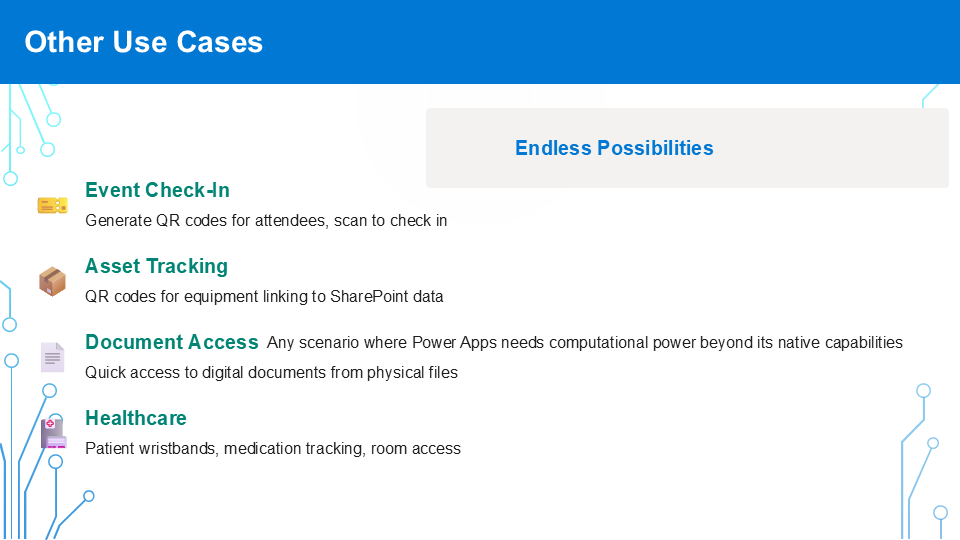 Other Use Cases

Endless Possibilities

Event Check-In
Generate QR codes for attendees, scan to check in

Asset Tracking
QR codes for equipment linking to SharePoint data

Document Access Any scenario where Power Apps needs computational power beyond its native capabilities
Quick access to digital documents from physical files

Healthcare
Patient wristbands, medication tracking, room access